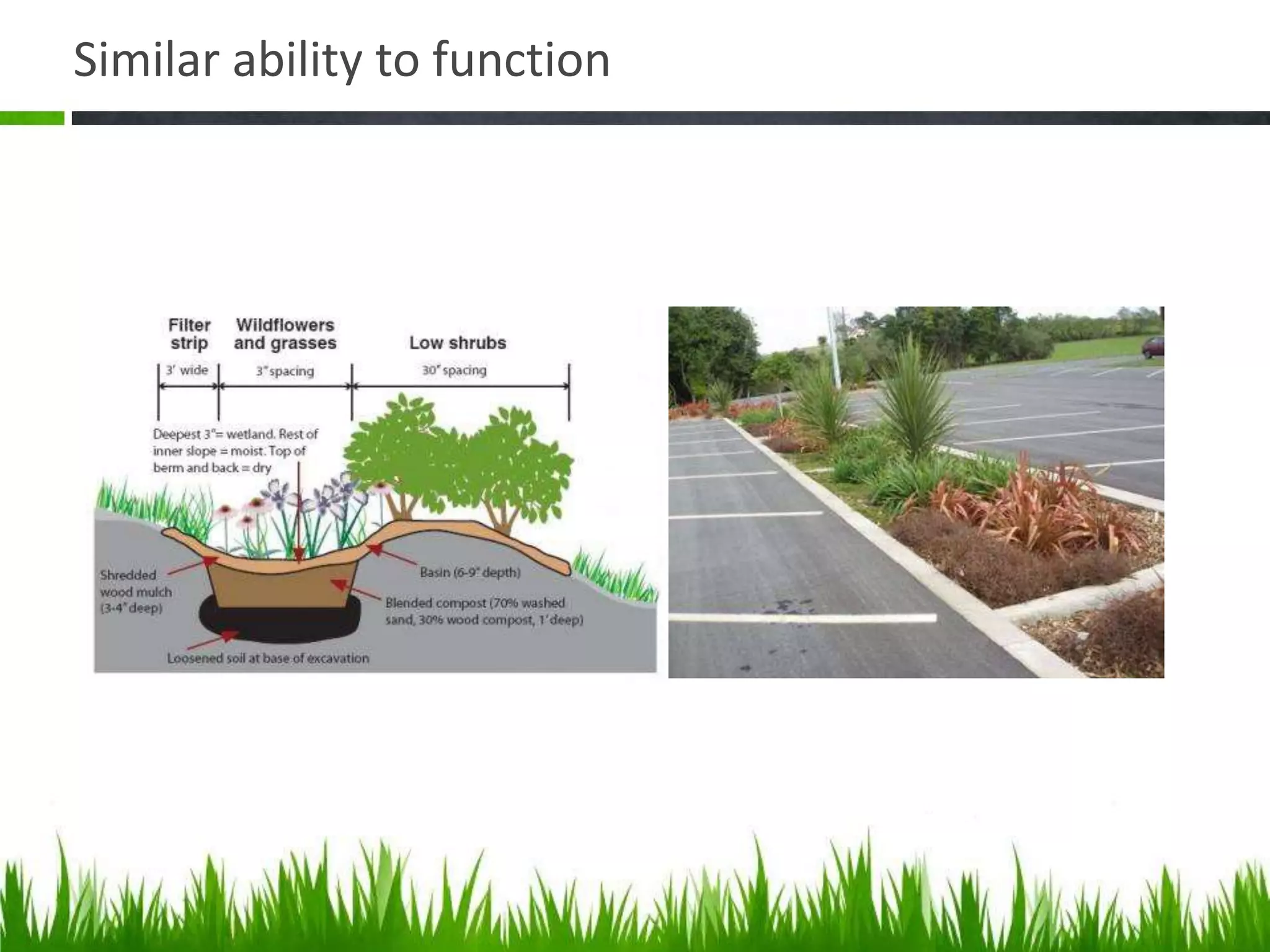 Similar ability to function

Filter strip

Wildflowers and grasses

Low shrubs

3' wide

3" spacing

30" spacing

Deepest 3"= wetland. Rest of inner slope = moist. Top of berm and back = dry

Shredded wood mulch (3-4" deep)

Basin (6-9" depth)

Blended compost (70% washed sand, 30% wood compost, 1' deep)

Loosened soil at base of excavation